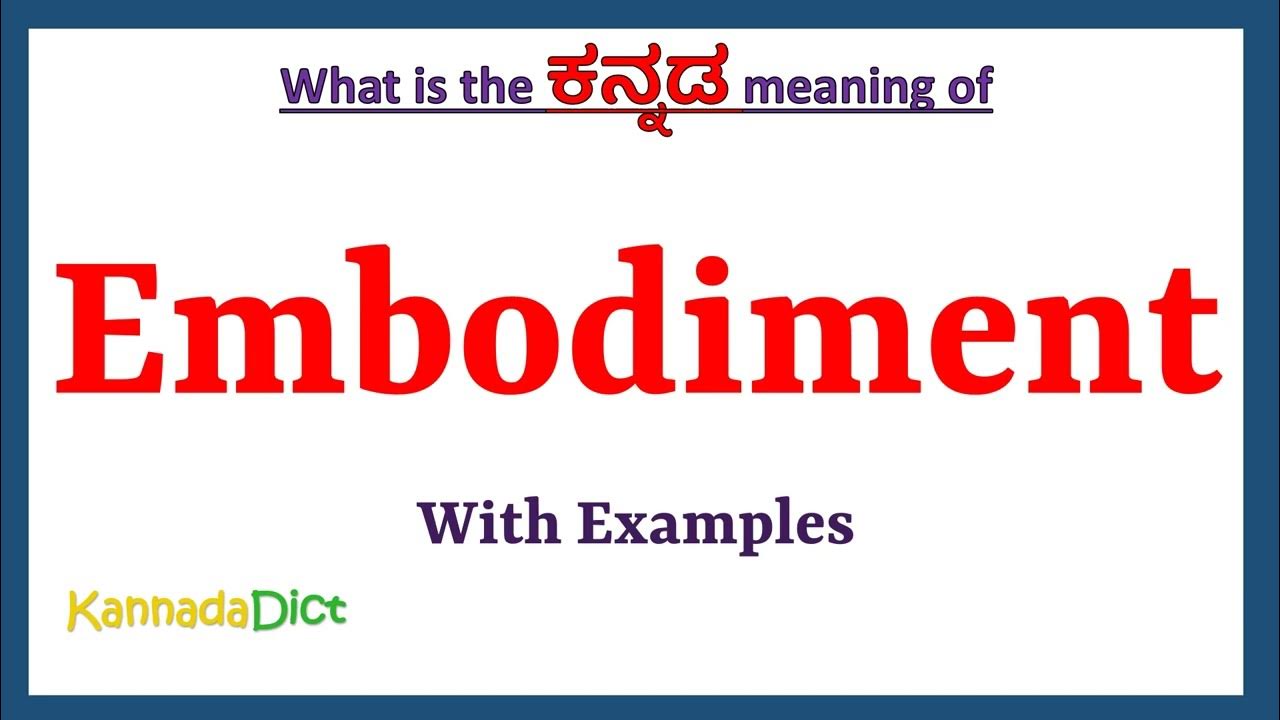 What is the ಕನ್ನಡ meaning of

Embodiment

With Examples

KannadaDict